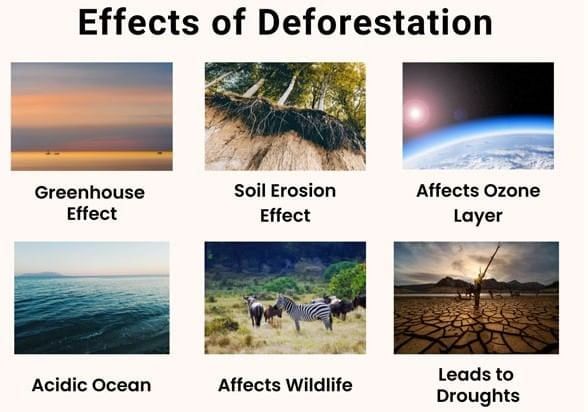 Effects of Deforestation

Greenhouse Effect

Soil Erosion Effect

Affects Ozone Layer

Acidic Ocean

Affects Wildlife

Leads to Droughts